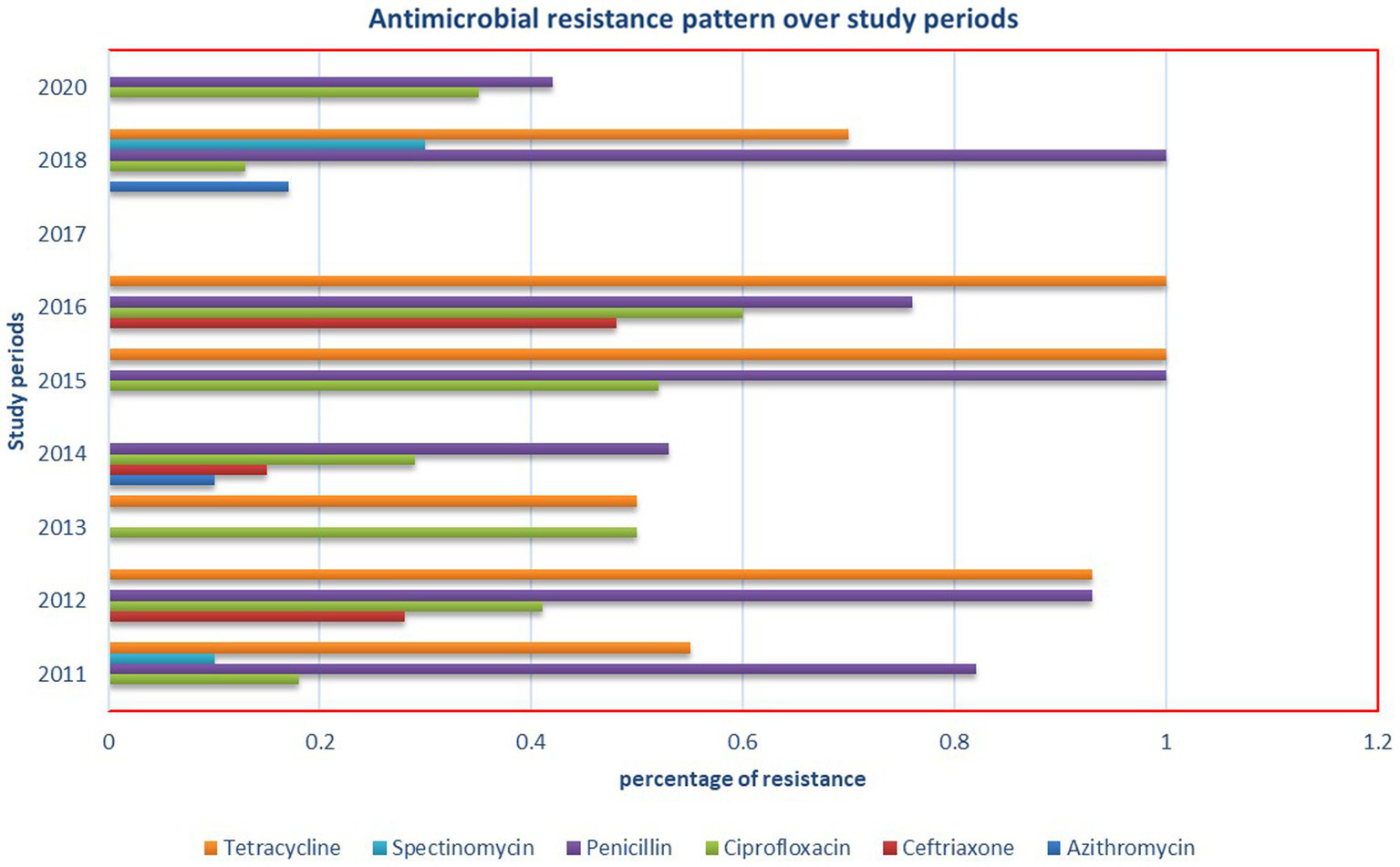 Antimicrobial resistance pattern over study periods

Study periods

2020
2018
2017
2016
2015
2014
2013
2012
2011

0 0.2 0.4 0.6 0.8 1 1.2

percentage of resistance

Tetracycline Spectinomycin Penicillin Ciprofloxacin Ceftriaxone Azithromycin